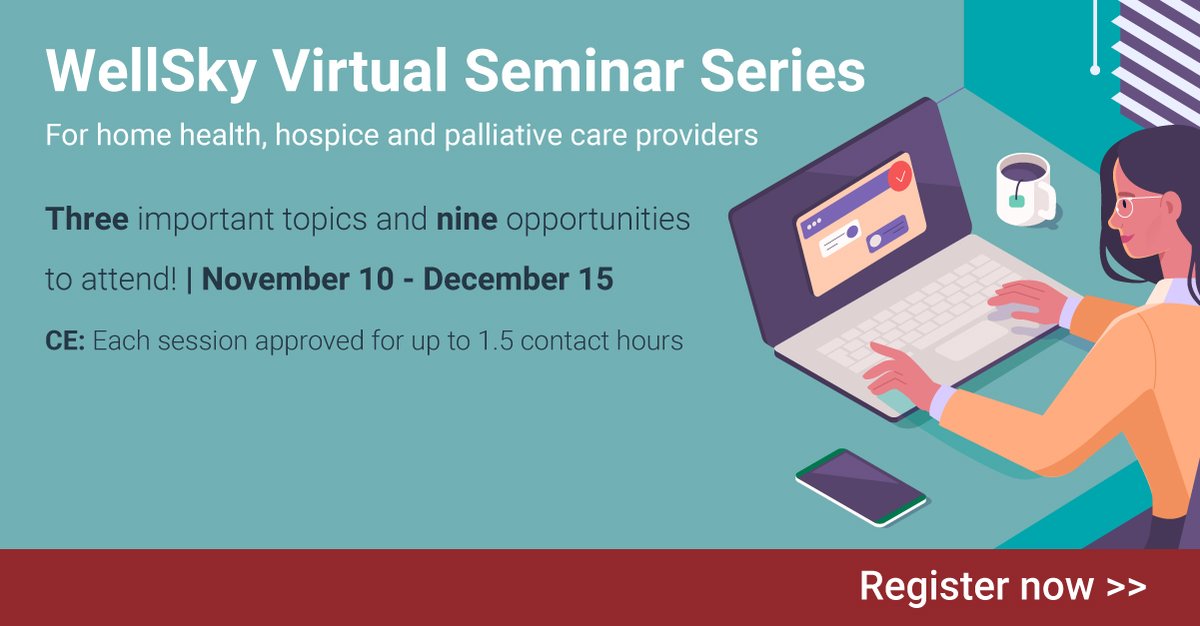 WellSky Virtual Seminar Series

For home health, hospice and palliative care providers

Three important topics and nine opportunities to attend! | November 10 - December 15

CE: Each session approved for up to 1.5 contact hours

Register now >>